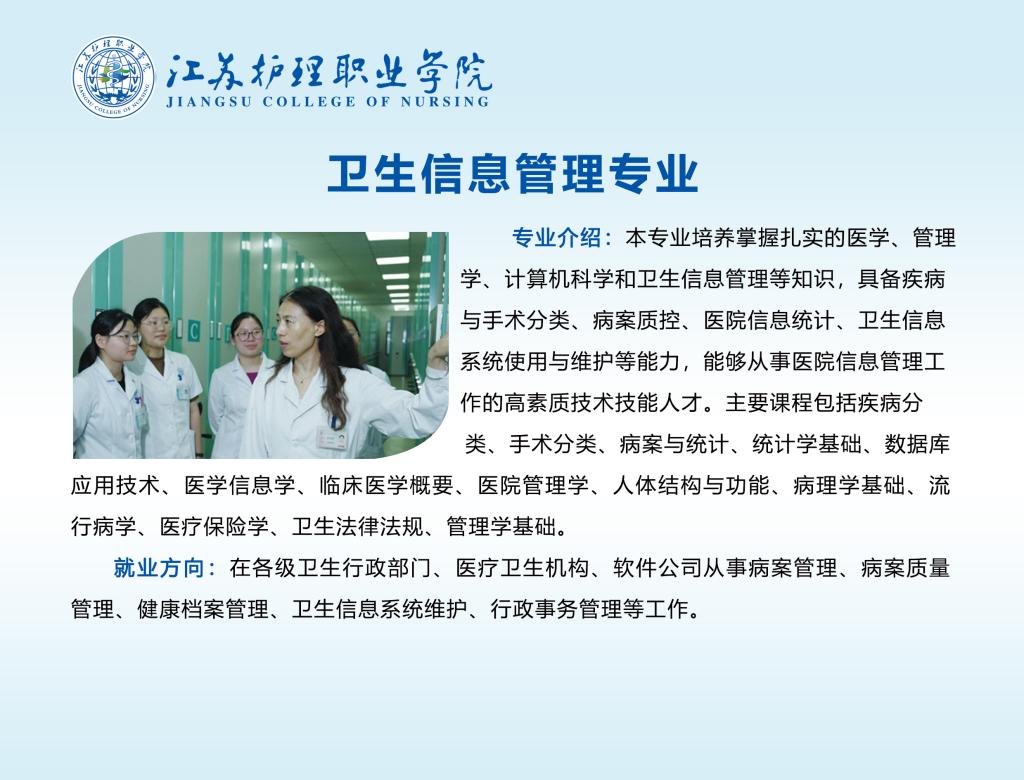 江苏护理职业学院
JIANGSU COLLEGE OF NURSING

卫生信息管理专业

专业介绍：本专业培养掌握扎实的医学、管理学、计算机科学和卫生信息管理等知识，具备疾病与手术分类、病案质控、医院信息统计、卫生信息系统使用与维护等能力，能够从事医院信息管理工作的高素质技术技能人才。主要课程包括疾病分类、手术分类、病案与统计、统计学基础、数据库应用技术、医学信息学、临床医学概要、医院管理学、人体结构与功能、病理学基础、流行病学、医疗保险学、卫生法律法规、管理学基础。

就业方向：在各级卫生行政部门、医疗卫生机构、软件公司从事病案管理、病案质量管理、健康档案管理、卫生信息系统维护、行政事务管理等工作。